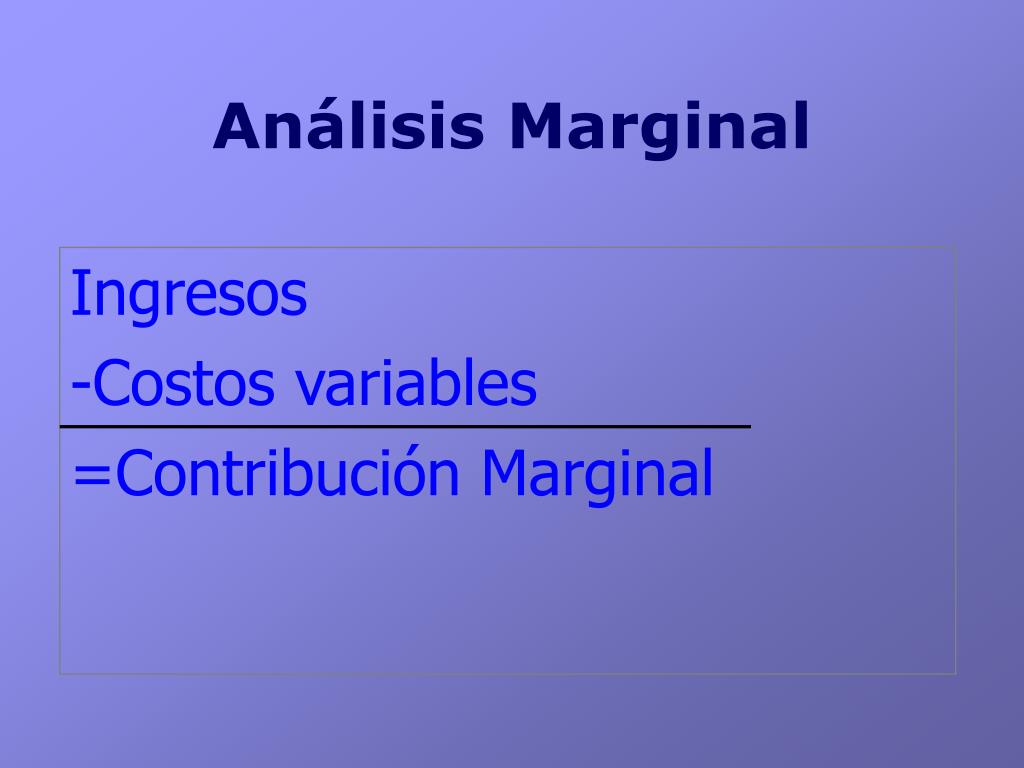 Análisis Marginal

Ingresos
-Costos variables
=Contribución Marginal